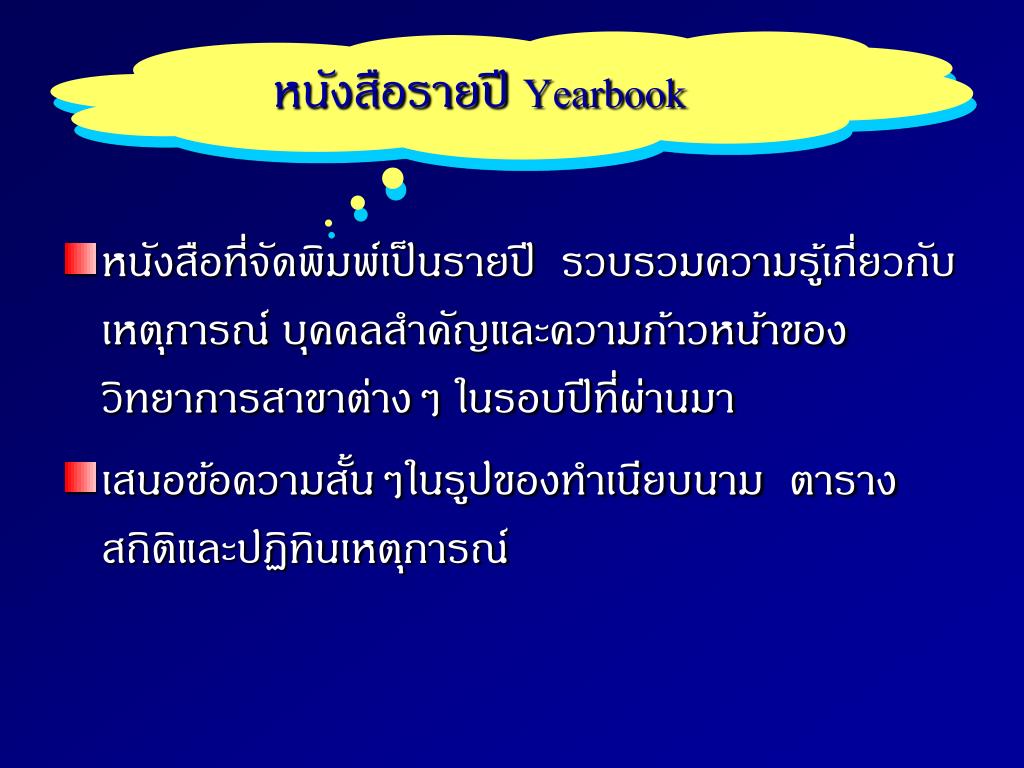 หนังสือรายปี Yearbook

หนังสือที่จัดพิมพ์เป็นรายปี รวบรวมความรู้เกี่ยวกับเหตุการณ์ บุคคลสำคัญและความก้าวหน้าของวิทยาการสาขาต่าง ๆ ในรอบปีที่ผ่านมา

เสนอข้อความสั้น ๆในรูปของทำเนียบนาม ตาราง สถิติและปฏิทินเหตุการณ์